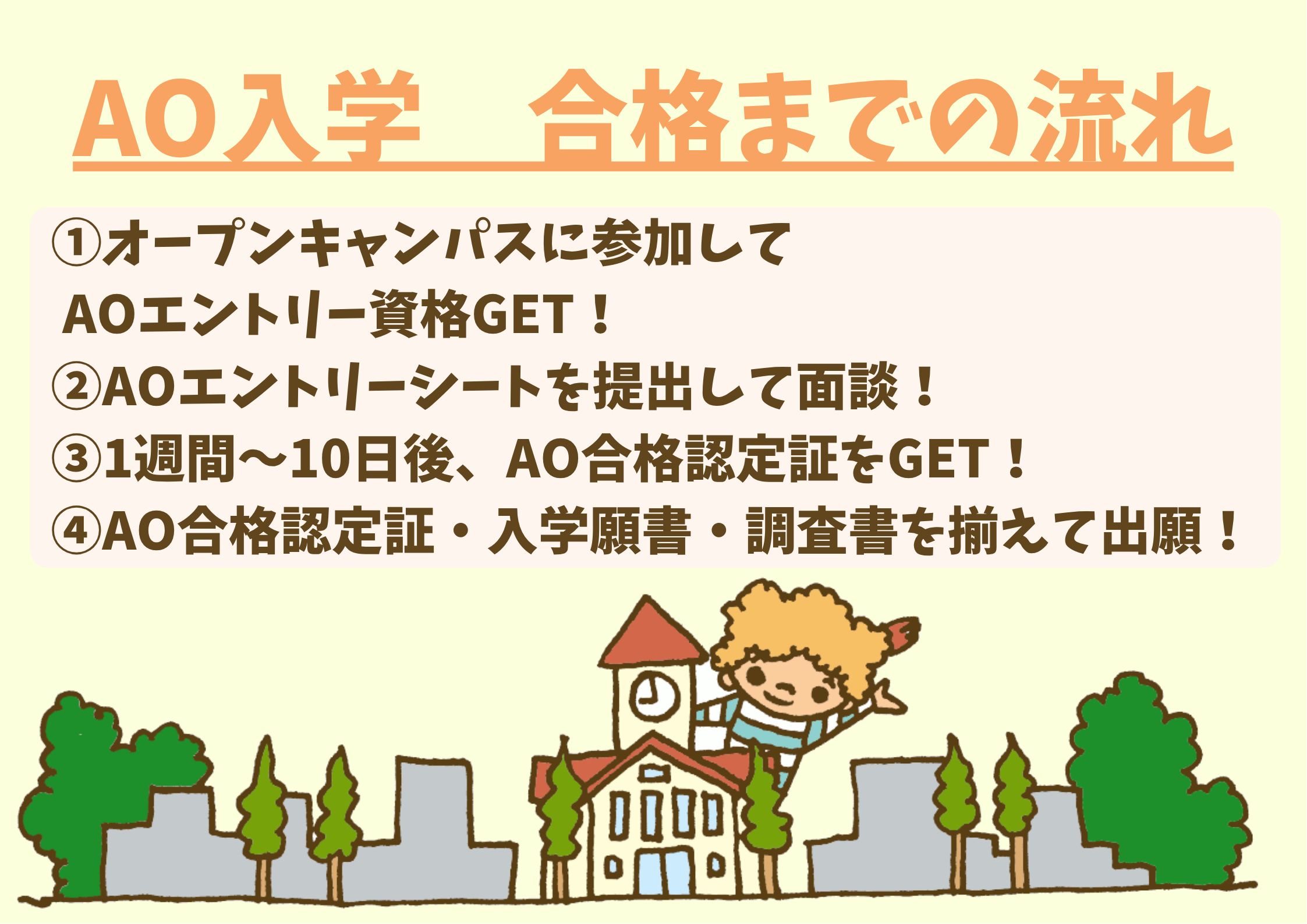 AO入学　合格までの流れ

①オープンキャンパスに参加して
AOエントリー資格GET！
②AOエントリーシートを提出して面談！
③1週間～10日後、AO合格認定証をGET！
④AO合格認定証・入学願書・調査書を揃えて出願！